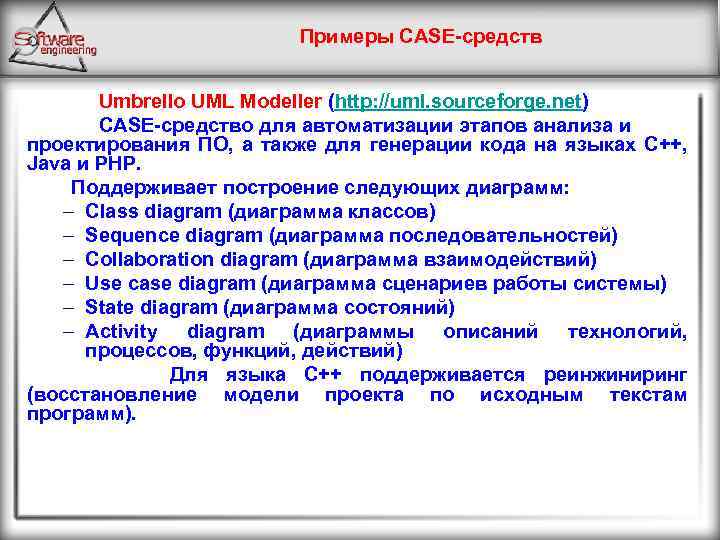 Software engineering

Примеры CASE-средств

Umbrello UML Modeller (http://uml.sourceforge.net)

CASE-средство для автоматизации этапов анализа и проектирования ПО, а также для генерации кода на языках C++, Java и PHP.

Поддерживает построение следующих диаграмм:

– Class diagram (диаграмма классов)
– Sequence diagram (диаграмма последовательностей)
– Collaboration diagram (диаграмма взаимодействий)
– Use case diagram (диаграмма сценариев работы системы)
– State diagram (диаграмма состояний)
– Activity diagram (диаграммы описаний технологий, процессов, функций, действий)

Для языка C++ поддерживается реинжиниринг (восстановление модели проекта по исходным текстам программ).